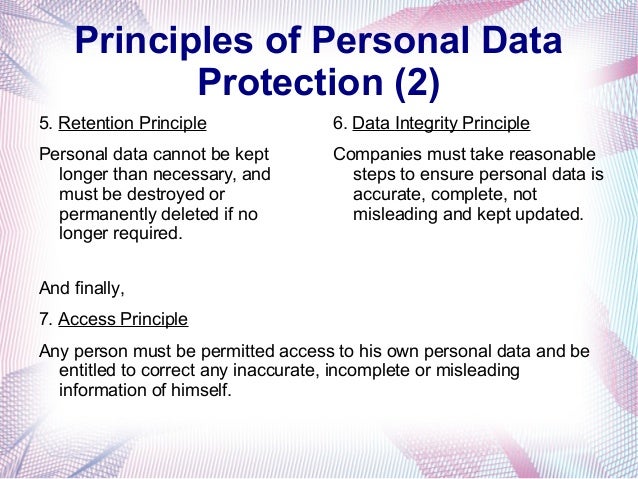 Principles of Personal Data Protection (2)

5. Retention Principle

Personal data cannot be kept longer than necessary, and must be destroyed or permanently deleted if no longer required.

6. Data Integrity Principle

Companies must take reasonable steps to ensure personal data is accurate, complete, not misleading and kept updated.

And finally,

7. Access Principle

Any person must be permitted access to his own personal data and be entitled to correct any inaccurate, incomplete or misleading information of himself.